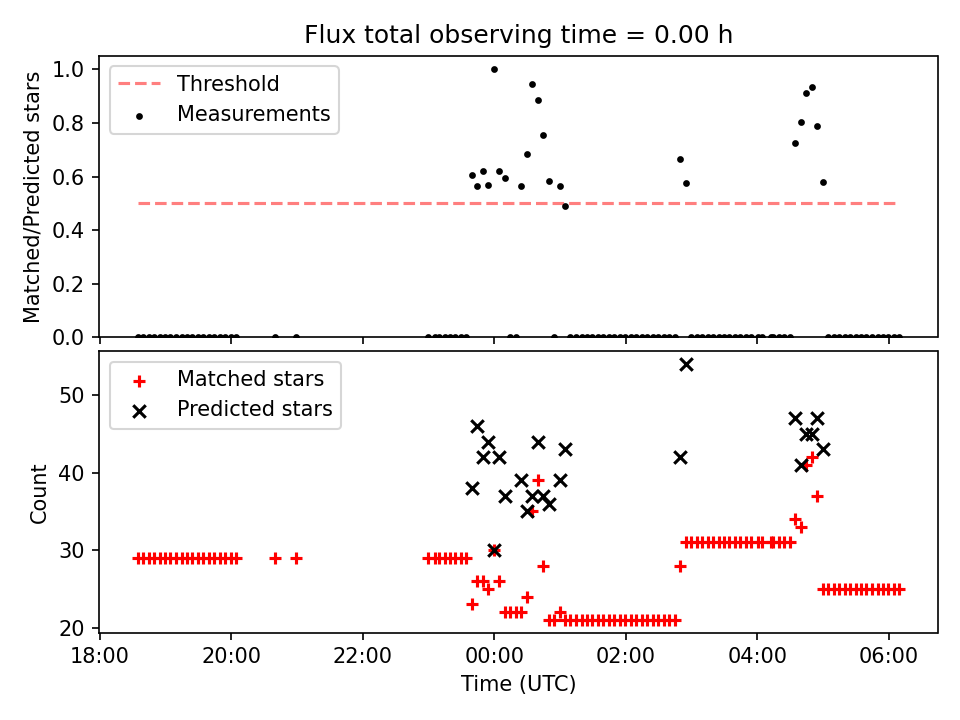 Flux total observing time = 0.00 h

Threshold
Measurements

Matched/Predicted stars

1.0
0.8
0.6
0.4
0.2
0.0

Matched stars
Predicted stars

Count

50
40
30
20

18:00
20:00
22:00
00:00
02:00
04:00
06:00

Time (UTC)